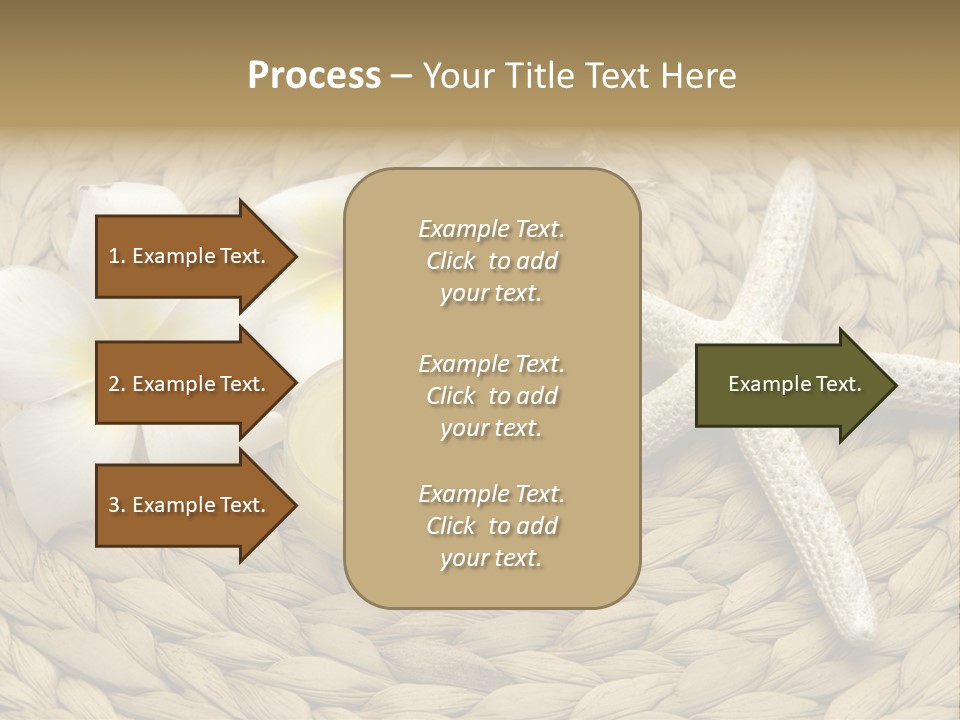 Process – Your Title Text Here

1. Example Text.

2. Example Text.

3. Example Text.

Example Text. Click to add your text.

Example Text. Click to add your text.

Example Text. Click to add your text.

Example Text.